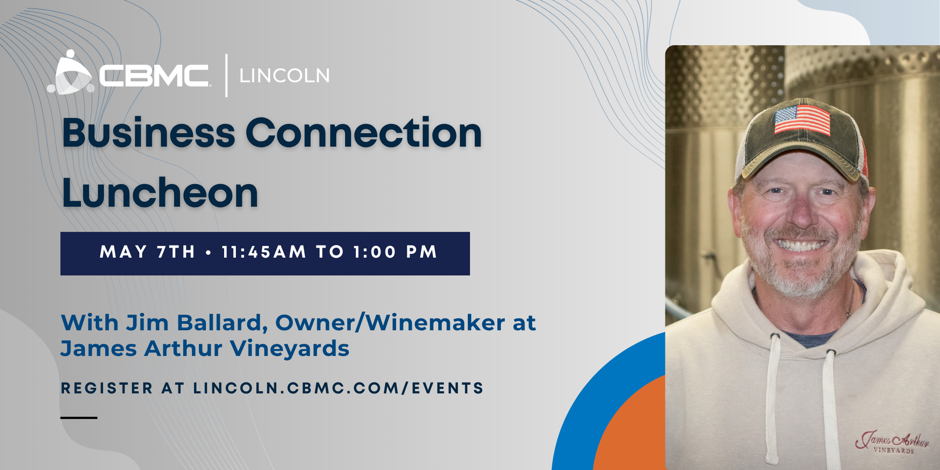 CBMC | LINCOLN

Business Connection Luncheon

MAY 7TH • 11:45AM TO 1:00 PM

With Jim Ballard, Owner/Winemaker at James Arthur Vineyards

REGISTER AT LINCOLN.CBMC.COM/EVENTS

James Arthur VINEYARDS